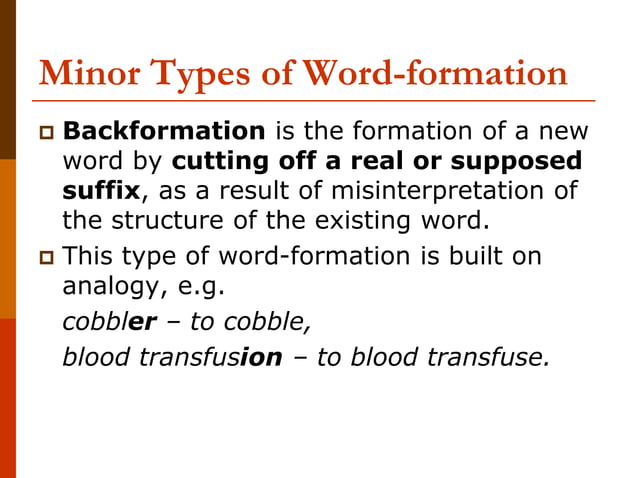 Minor Types of Word-formation

Backformation is the formation of a new word by cutting off a real or supposed suffix, as a result of misinterpretation of the structure of the existing word.

This type of word-formation is built on analogy, e.g.
cobbler – to cobble,
blood transfusion – to blood transfuse.